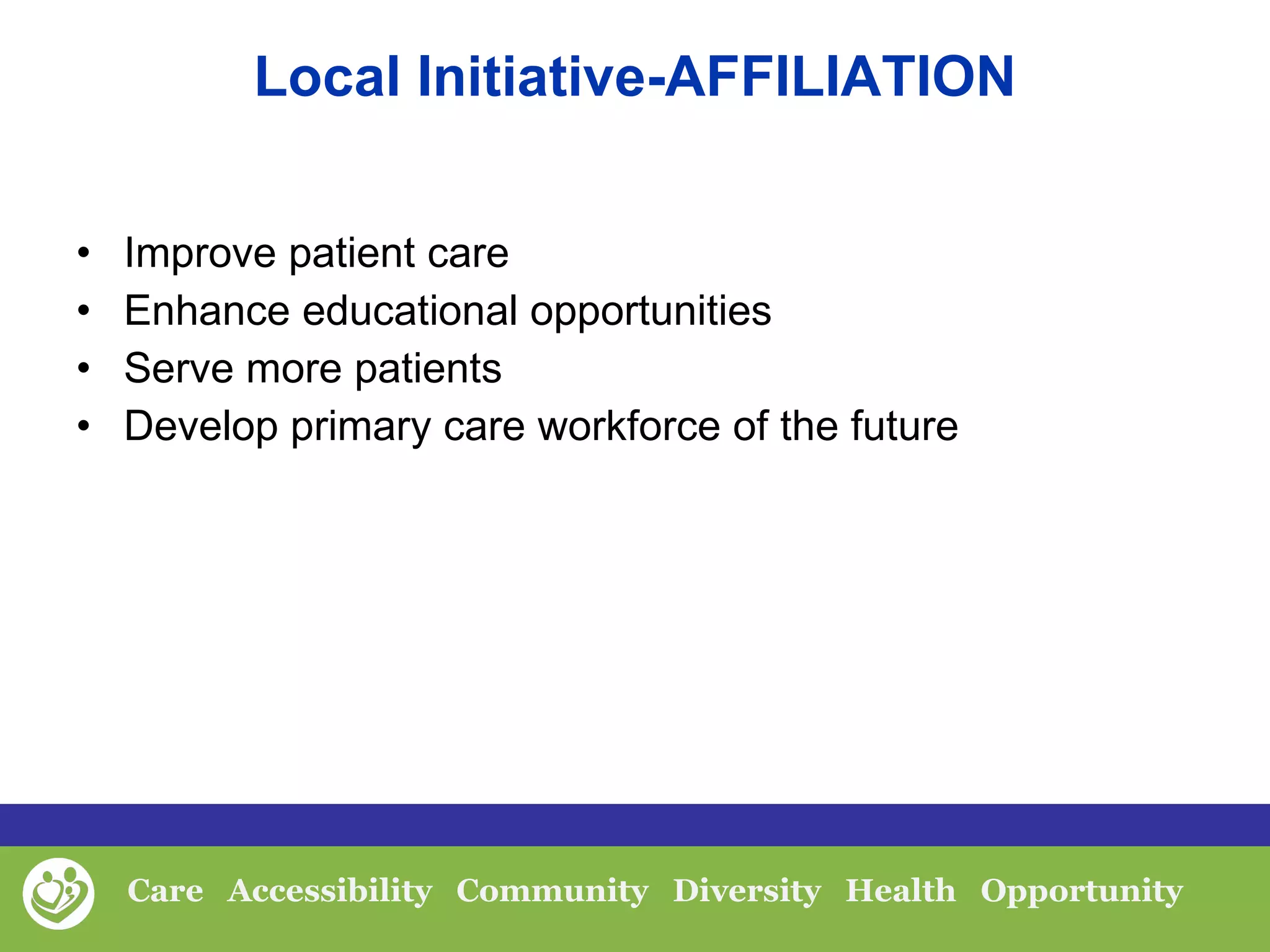 Local Initiative-AFFILIATION

• Improve patient care
• Enhance educational opportunities
• Serve more patients
• Develop primary care workforce of the future

Care Accessibility Community Diversity Health Opportunity